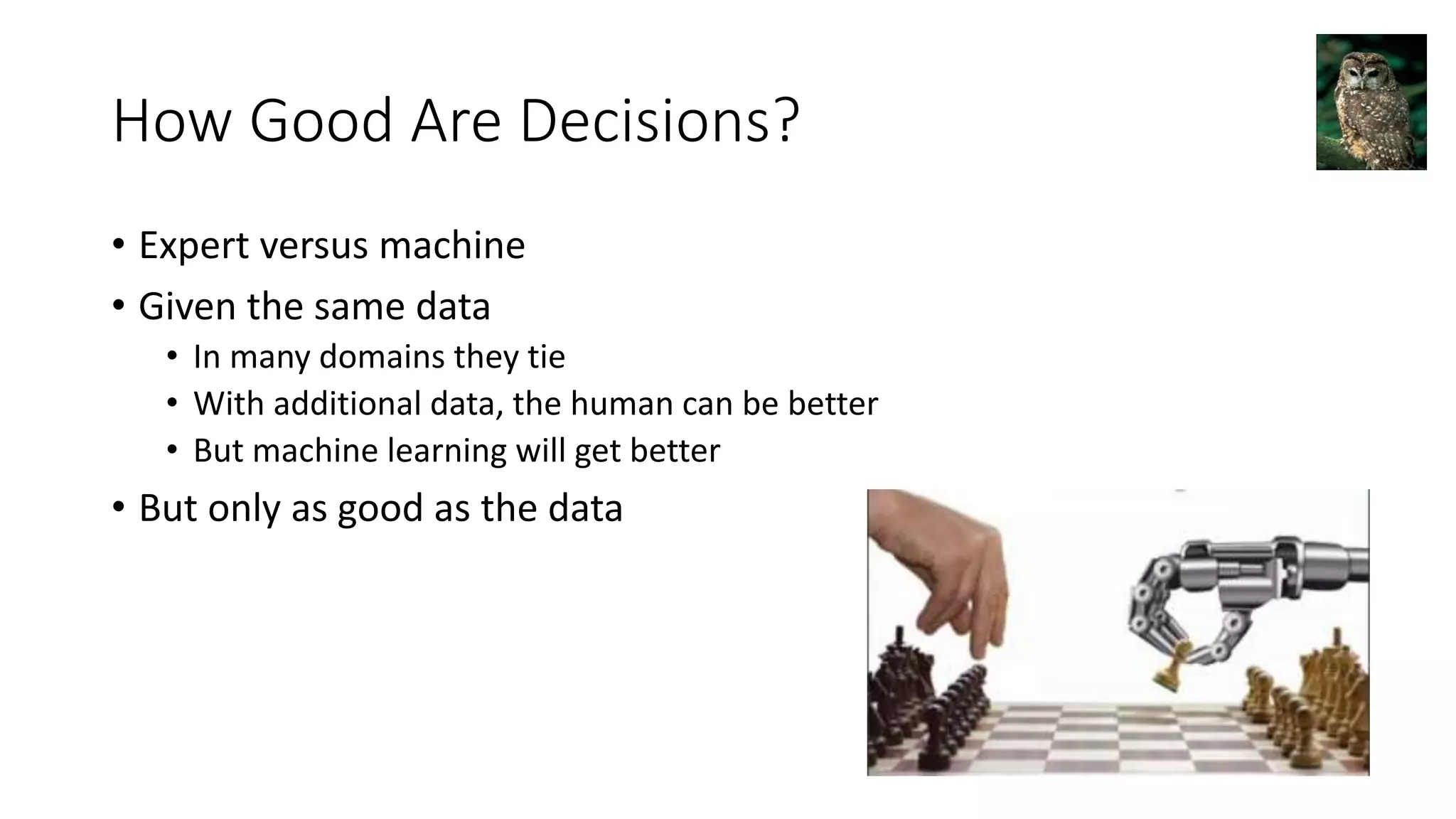 How Good Are Decisions?

• Expert versus machine
• Given the same data
  • In many domains they tie
  • With additional data, the human can be better
  • But machine learning will get better
• But only as good as the data